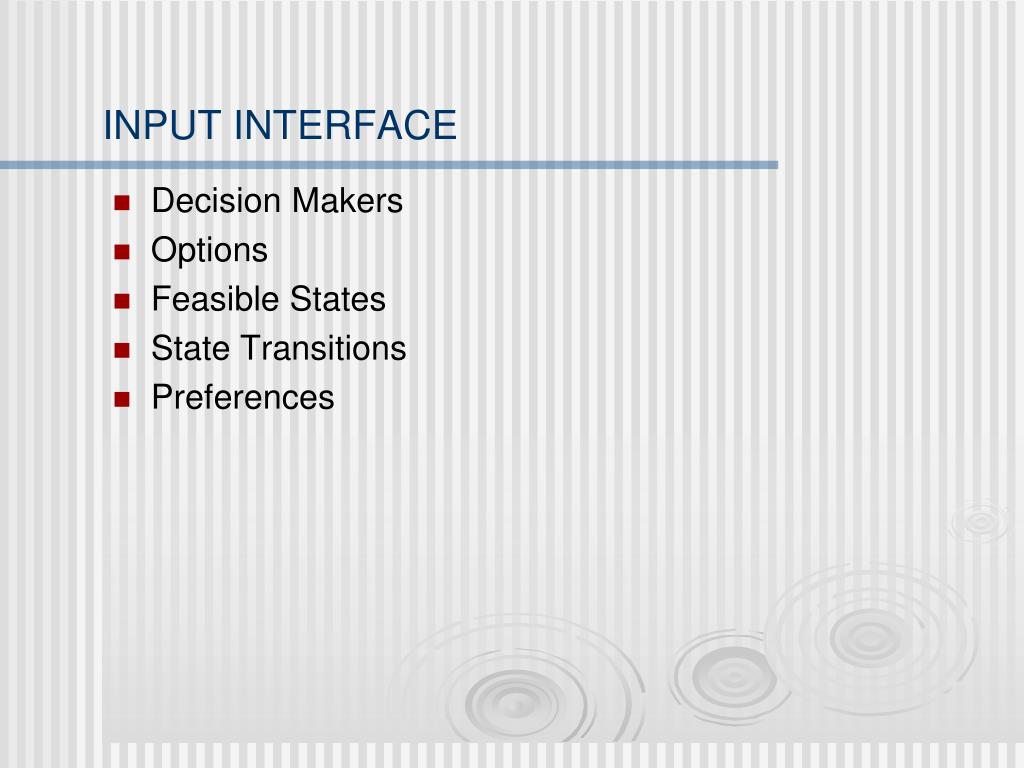 INPUT INTERFACE

- Decision Makers
- Options
- Feasible States
- State Transitions
- Preferences